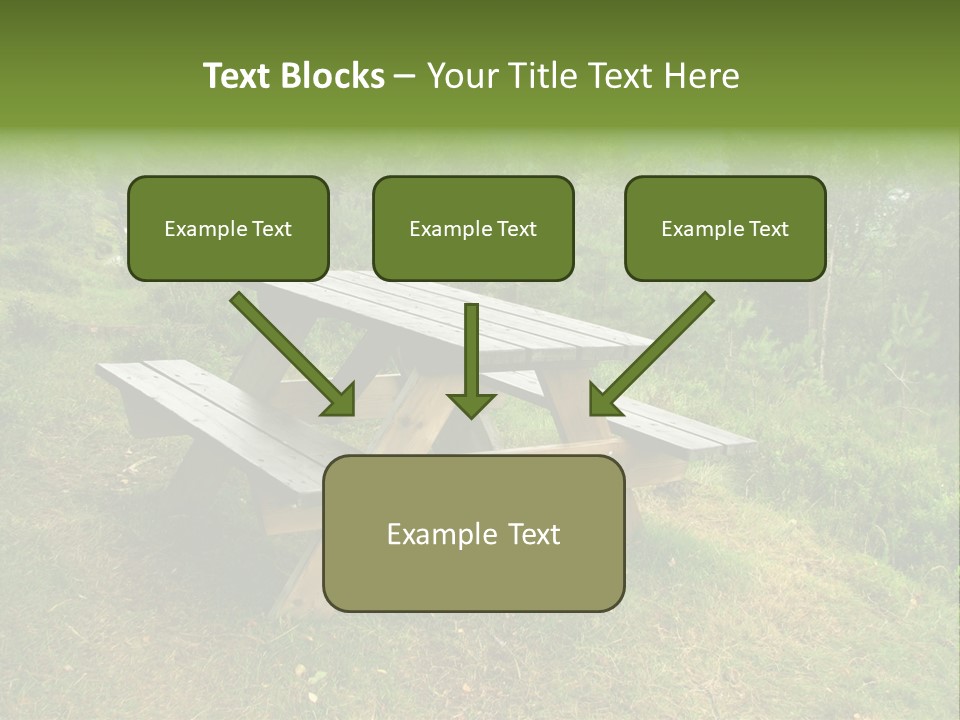 Text Blocks – Your Title Text Here

Example Text

Example Text

Example Text

Example Text